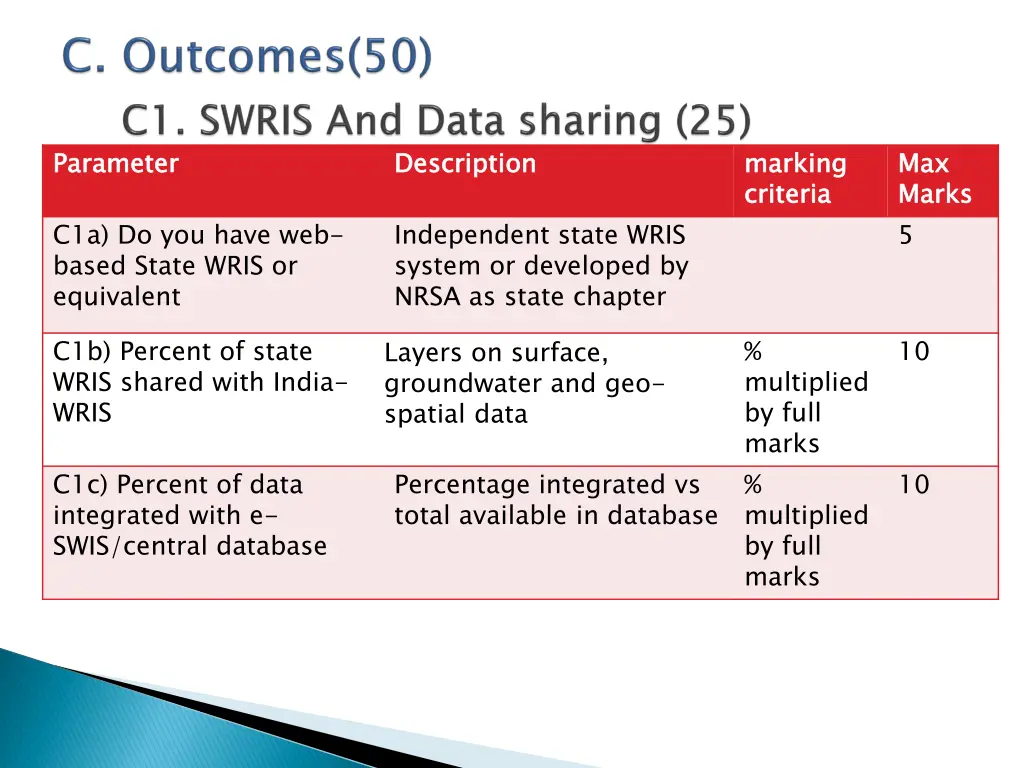 C. Outcomes(50)

C1. SWRIS And Data sharing (25)

| Parameter | Description | marking criteria | Max Marks |
|---|---|---|---|
| C1a) Do you have web-based State WRIS or equivalent | Independent state WRIS system or developed by NRSA as state chapter | | 5 |
| C1b) Percent of state WRIS shared with India-WRIS | Layers on surface, groundwater and geo-spatial data | % multiplied by full marks | 10 |
| C1c) Percent of data integrated with e-SWIS/central database | Percentage integrated vs total available in database | % multiplied by full marks | 10 |